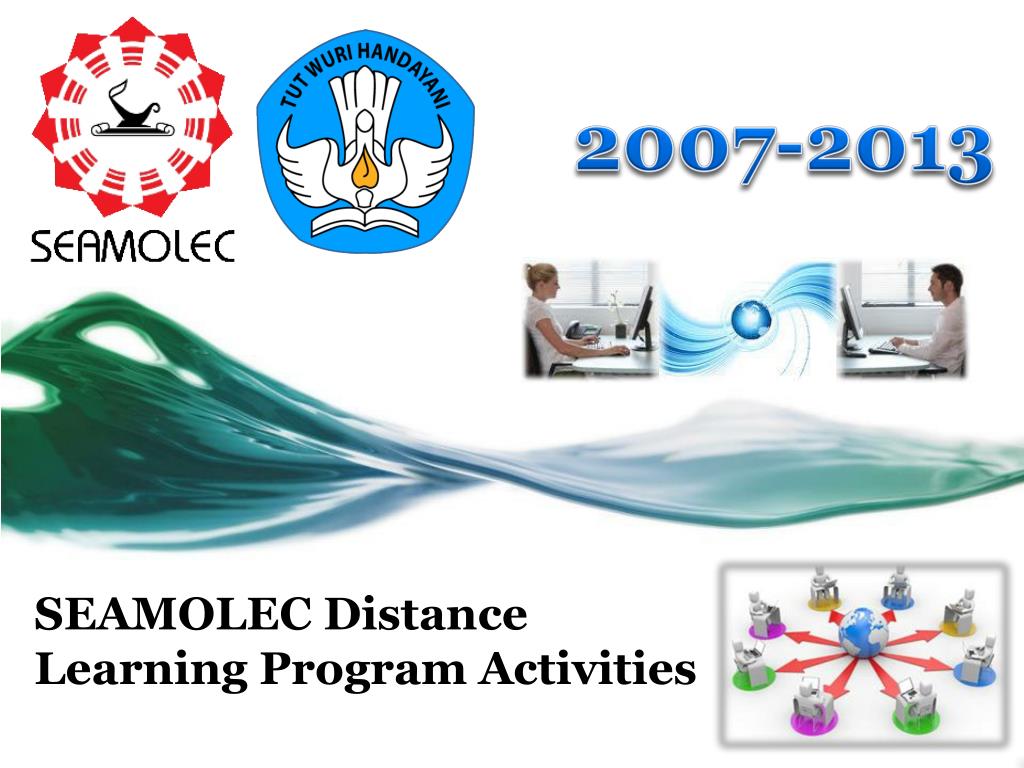 SEAMOLEC

TUT WURI HANDAYANI

2007-2013

SEAMOLEC Distance Learning Program Activities